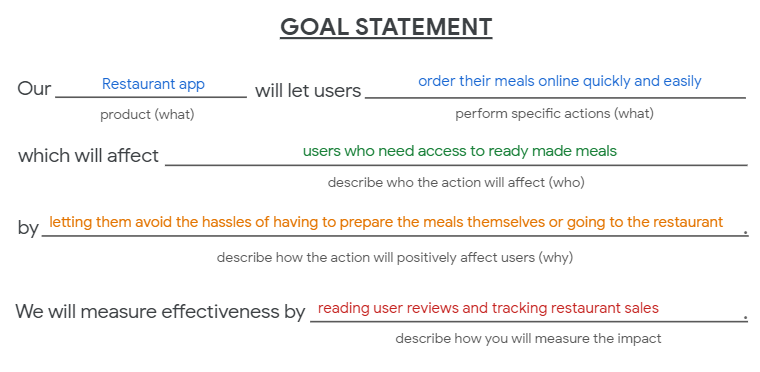 GOAL STATEMENT

Our Restaurant app will let users order their meals online quickly and easily

product (what)

perform specific actions (what)

which will affect users who need access to ready made meals

describe who the action will affect (who)

by letting them avoid the hassles of having to prepare the meals themselves or going to the restaurant.

describe how the action will positively affect users (why)

We will measure effectiveness by reading user reviews and tracking restaurant sales.

describe how you will measure the impact